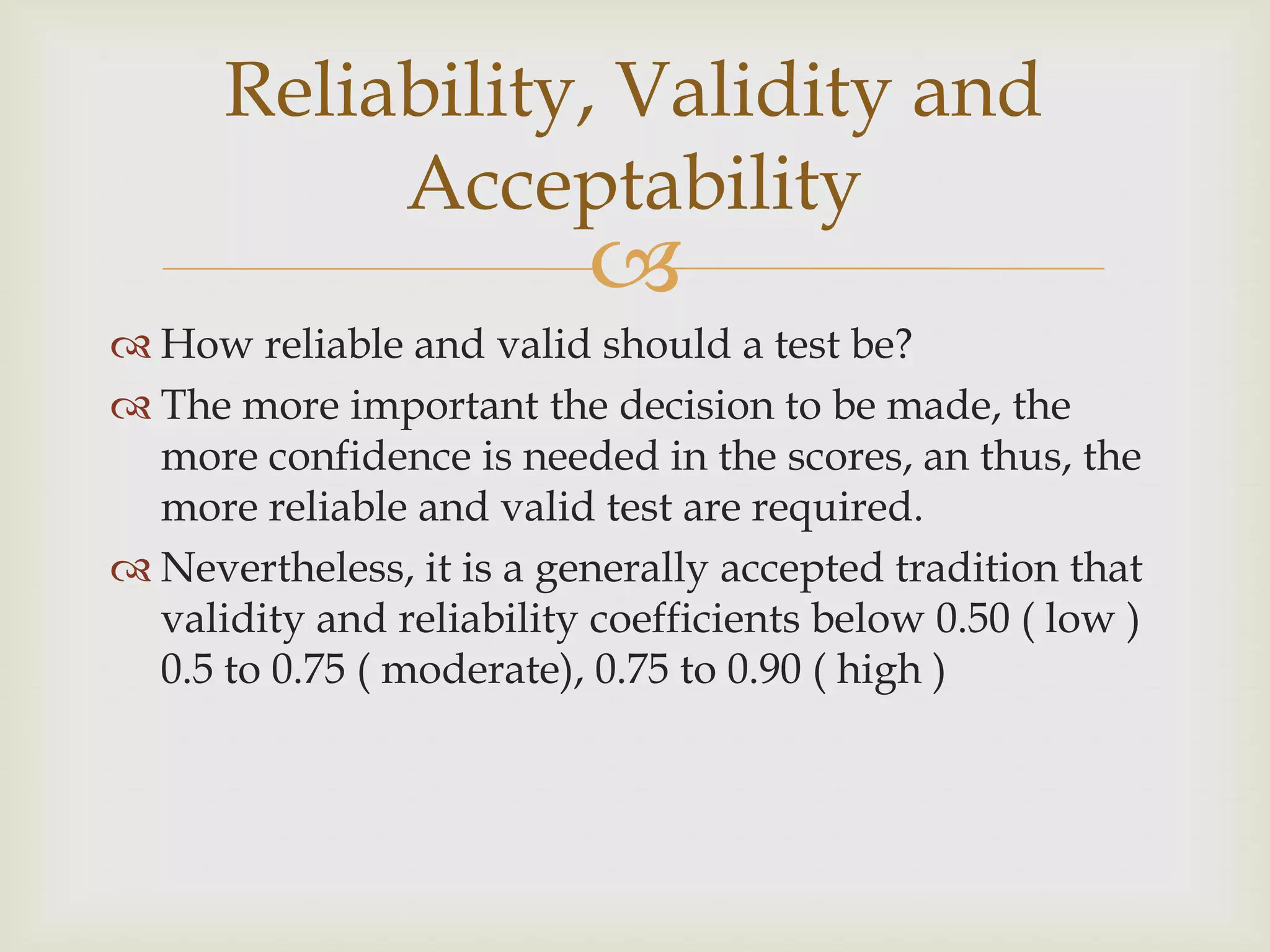 Reliability, Validity and Acceptability

How reliable and valid should a test be?

The more important the decision to be made, the more confidence is needed in the scores, an thus, the more reliable and valid test are required.

Nevertheless, it is a generally accepted tradition that validity and reliability coefficients below 0.50 ( low ) 0.5 to 0.75 ( moderate), 0.75 to 0.90 ( high )